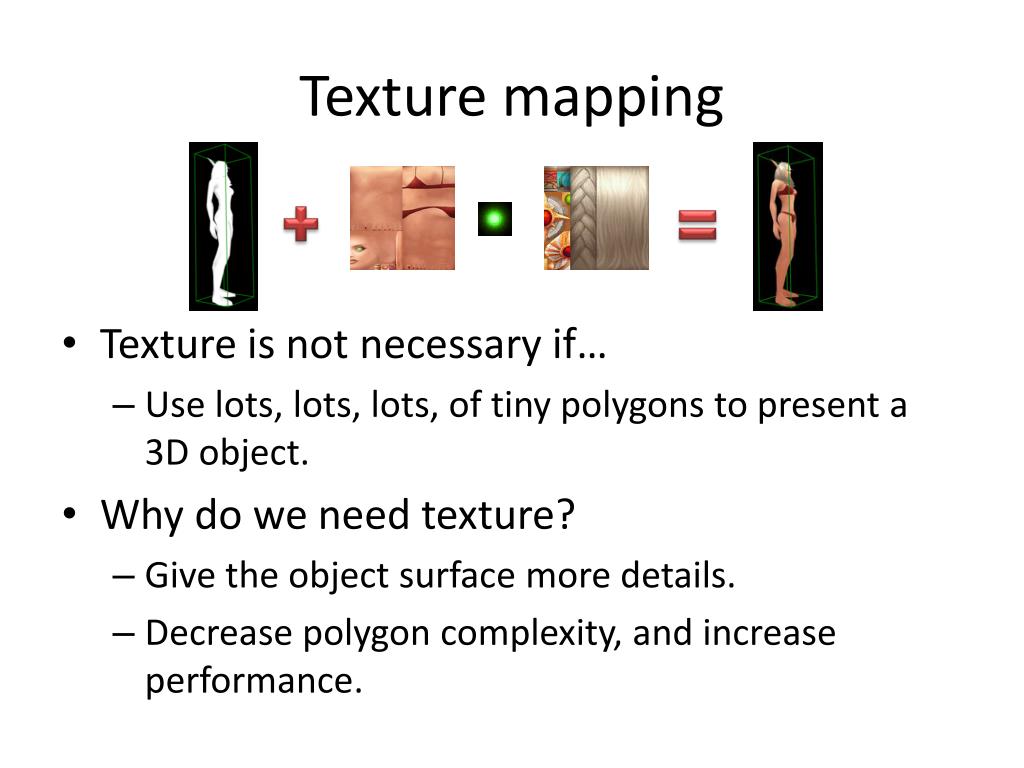 Texture mapping

• Texture is not necessary if…
– Use lots, lots, lots, of tiny polygons to present a 3D object.

• Why do we need texture?
– Give the object surface more details.
– Decrease polygon complexity, and increase performance.